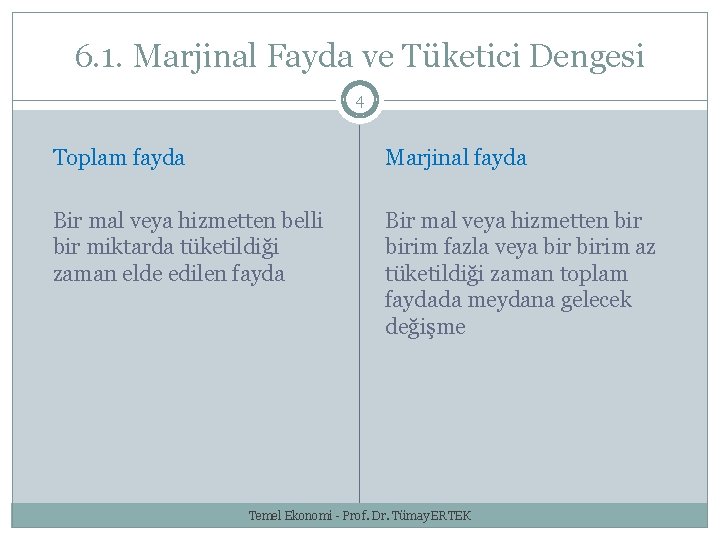 6.1. Marjinal Fayda ve Tüketici Dengesi

4

Toplam fayda

Bir mal veya hizmetten belli bir miktarda tüketildiği zaman elde edilen fayda

Marjinal fayda

Bir mal veya hizmetten bir birim fazla veya bir birim az tüketildiği zaman toplam faydada meydana gelecek değişme

Temel Ekonomi - Prof. Dr. Tümay ERTEK